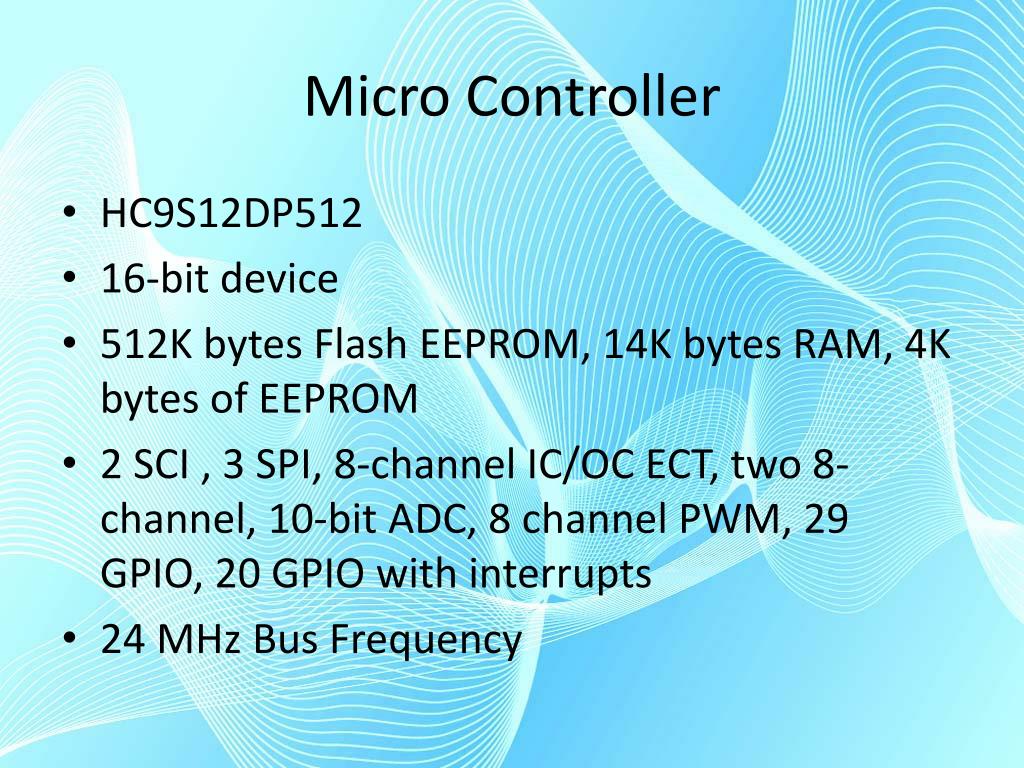 Micro Controller

• HC9S12DP512
• 16-bit device
• 512K bytes Flash EEPROM, 14K bytes RAM, 4K bytes of EEPROM
• 2 SCI , 3 SPI, 8-channel IC/OC ECT, two 8-channel, 10-bit ADC, 8 channel PWM, 29 GPIO, 20 GPIO with interrupts
• 24 MHz Bus Frequency